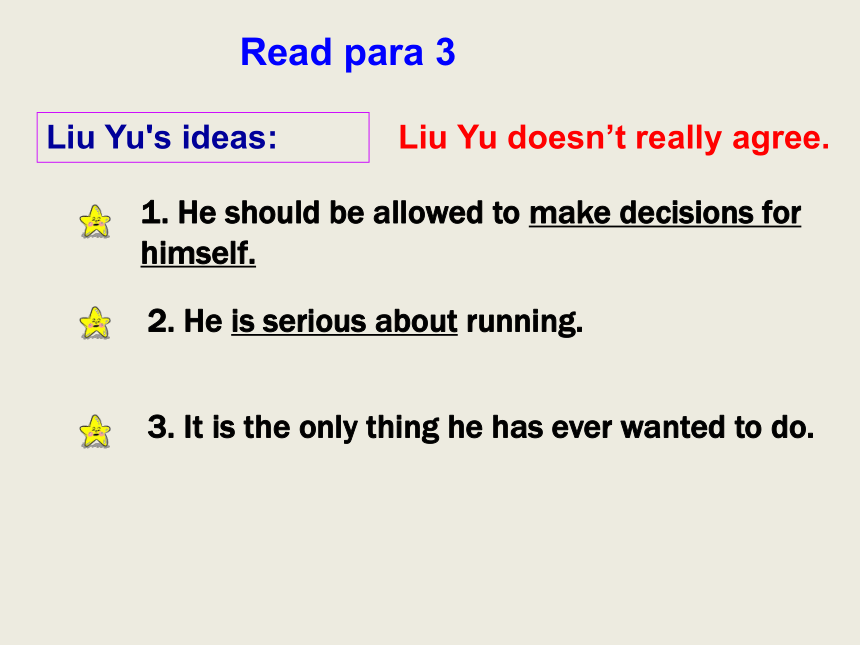 Read para 3

Liu Yu's ideas:

Liu Yu doesn’t really agree.

1. He should be allowed to make decisions for himself.

2. He is serious about running.

3. It is the only thing he has ever wanted to do.